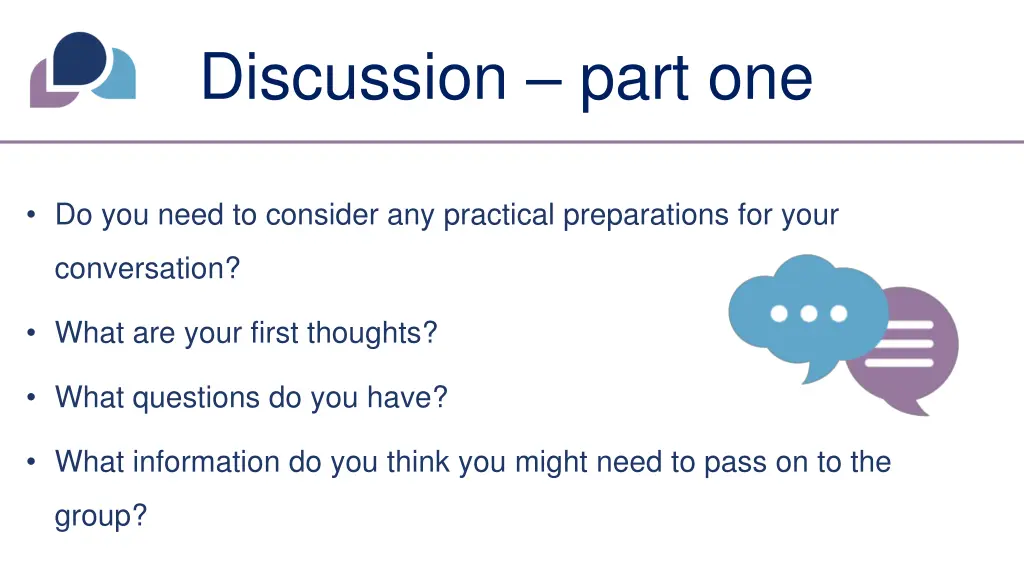 Discussion – part one

• Do you need to consider any practical preparations for your conversation?

• What are your first thoughts?

• What questions do you have?

• What information do you think you might need to pass on to the group?